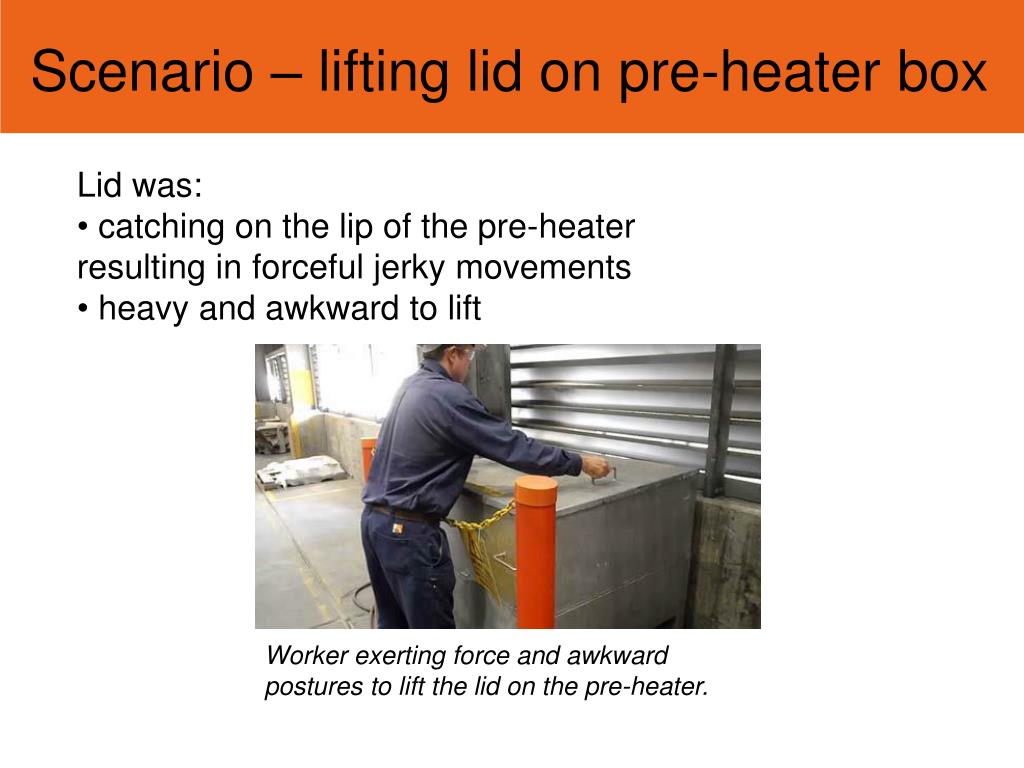 Scenario – lifting lid on pre-heater box

Lid was:
• catching on the lip of the pre-heater resulting in forceful jerky movements
• heavy and awkward to lift

Worker exerting force and awkward postures to lift the lid on the pre-heater.